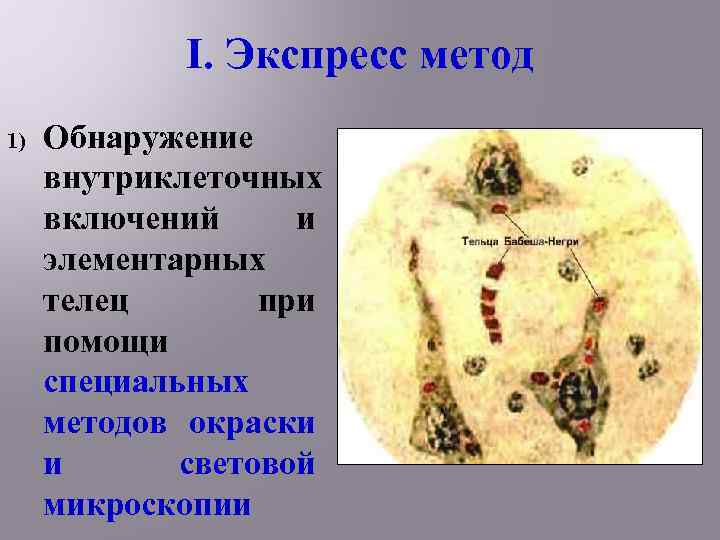 I. Экспресс метод

1) Обнаружение внутриклеточных включений и элементарных телец при помощи специальных методов окраски и световой микроскопии

Тельца Бабеша-Негри